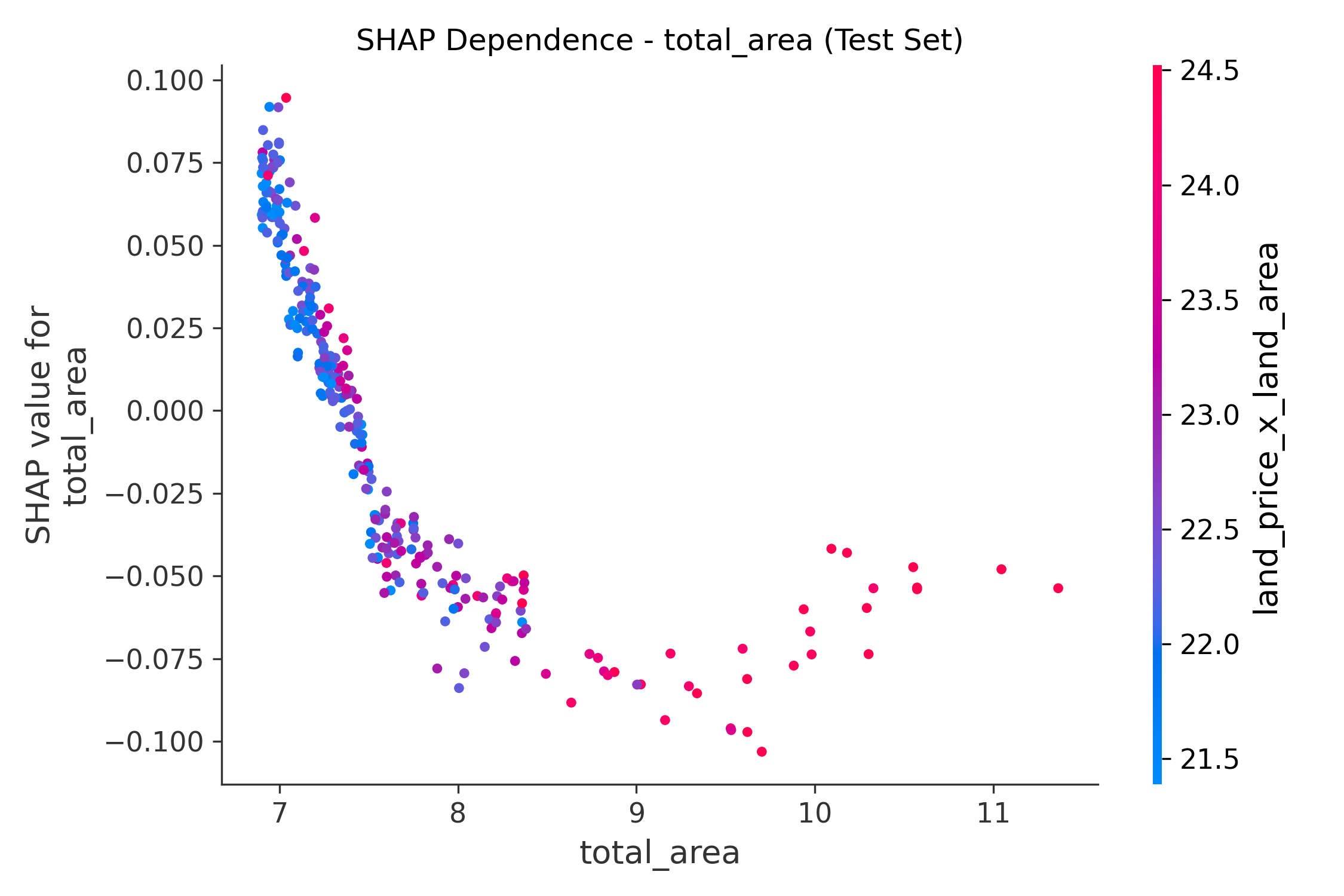 SHAP Dependence - total_area (Test Set)

SHAP value for total_area

0.100
0.075
0.050
0.025
0.000
−0.025
−0.050
−0.075
−0.100

7
8
9
10
11

total_area

24.5
24.0
23.5
23.0
22.5
22.0
21.5

land_price_x_land_area